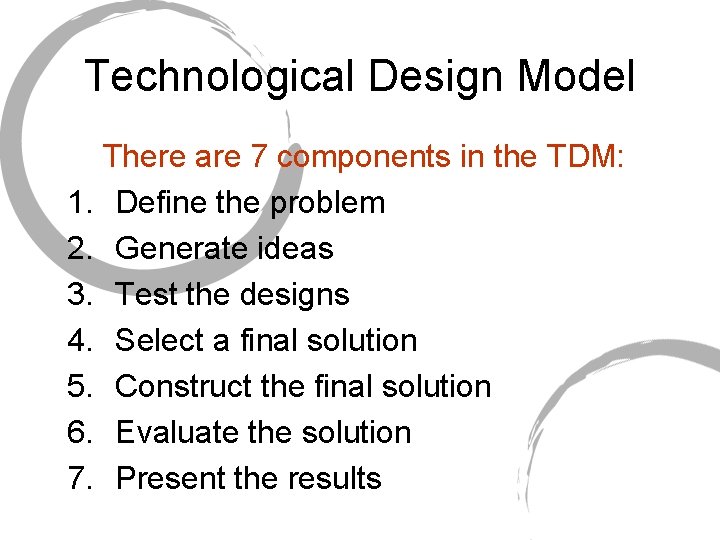 Technological Design Model

There are 7 components in the TDM:

1. Define the problem
2. Generate ideas
3. Test the designs
4. Select a final solution
5. Construct the final solution
6. Evaluate the solution
7. Present the results